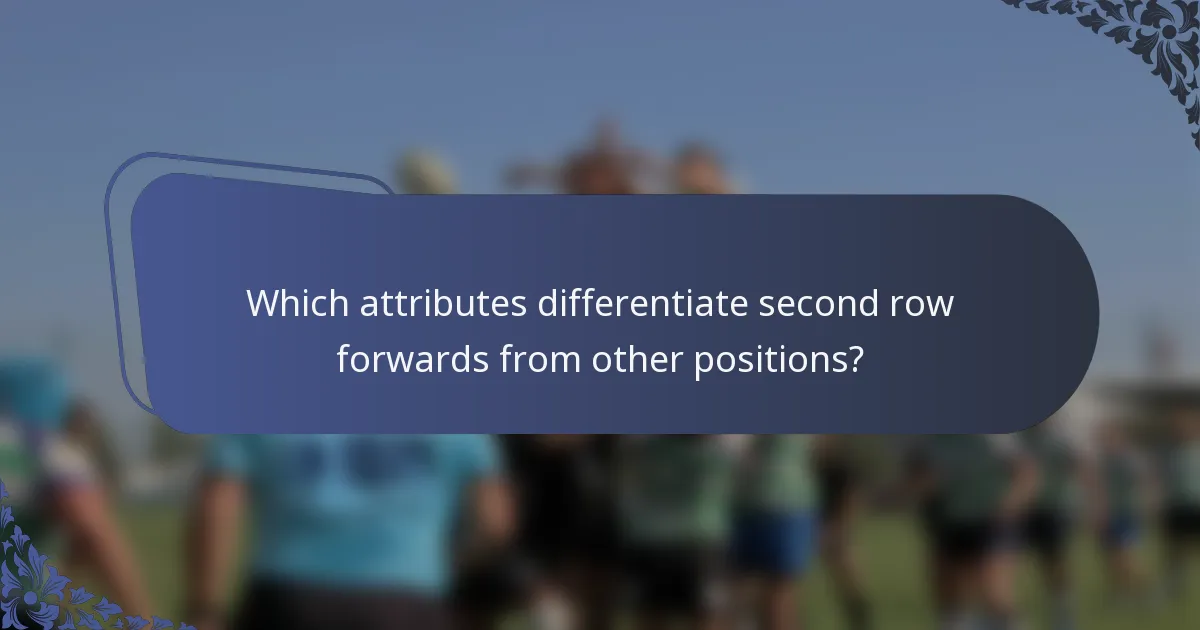 Which attributes differentiate second row forwards from other positions?